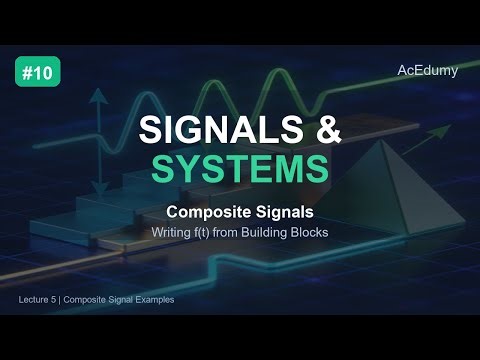 #10

AcEdumy

SIGNALS &
SYSTEMS

Composite Signals

Writing f(t) from Building Blocks

Lecture 5 | Composite Signal Examples